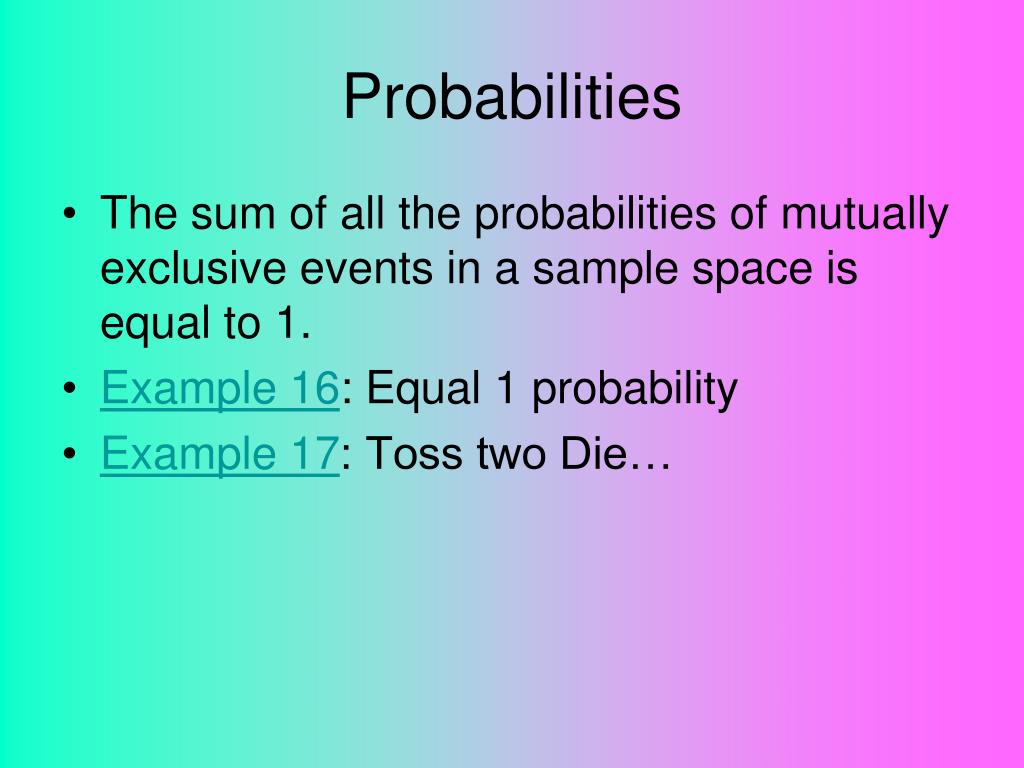 Probabilities

• The sum of all the probabilities of mutually exclusive events in a sample space is equal to 1.
• Example 16: Equal 1 probability
• Example 17: Toss two Die…